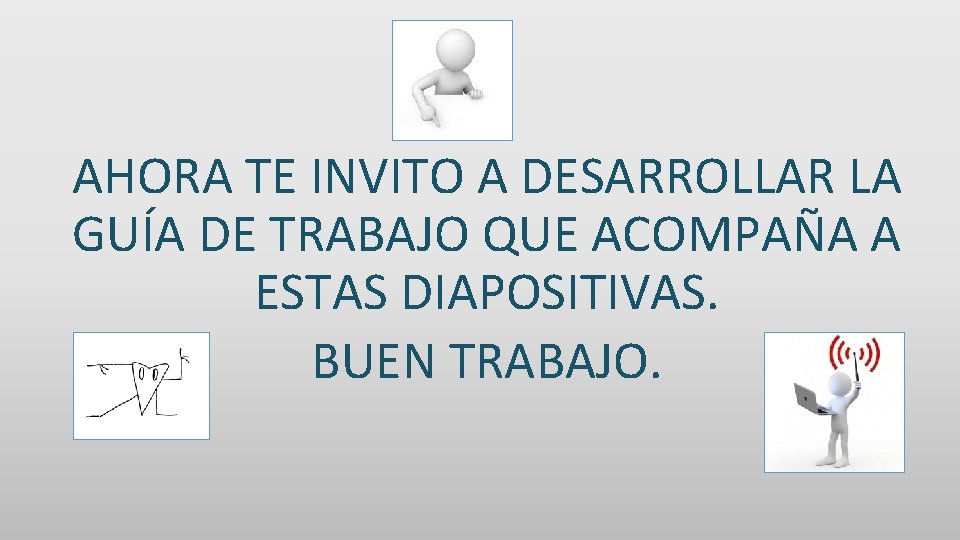 AHORA TE INVITO A DESARROLLAR LA GUÍA DE TRABAJO QUE ACOMPAÑA A ESTAS DIAPOSITIVAS.

BUEN TRABAJO.